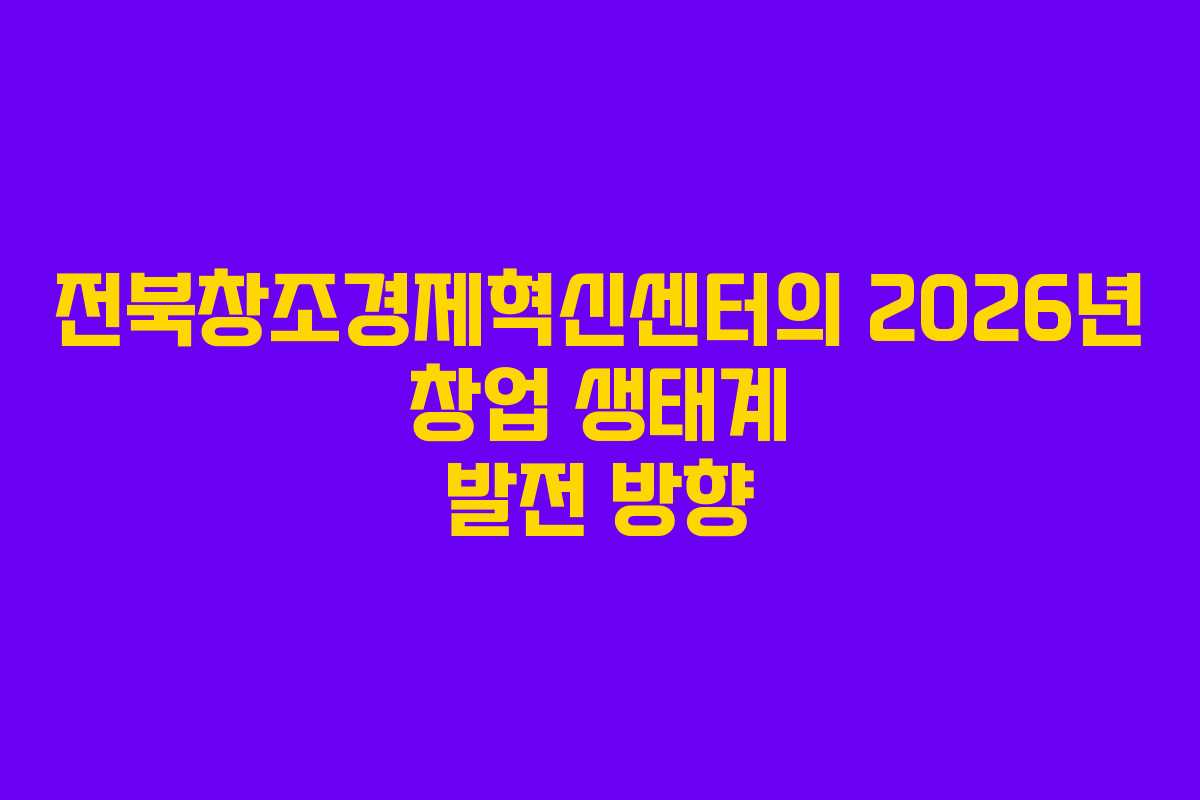 전북창조경제혁신센터의 2026년
창업 생태계
발전 방향